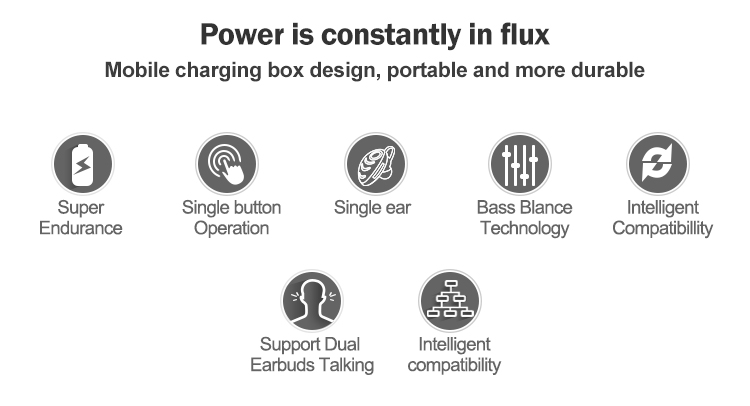 Power is constantly in flux

Mobile charging box design, portable and more durable

Super Endurance

Single button Operation

Single ear

Bass Blance Technology

Intelligent Compatibillity

Support Dual Earbuds Talking

Intelligent compatibility